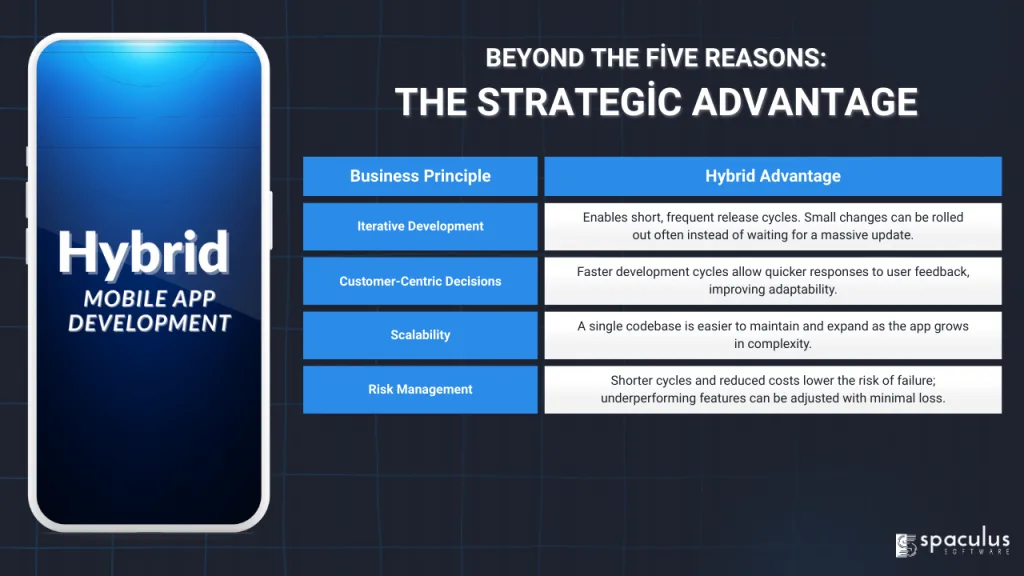 Hybrid
MOBILE APP DEVELOPMENT

BEYOND THE FİVE REASONS:
THE STRATEGİC ADVANTAGE

| Business Principle | Hybrid Advantage |
|---|---|
| Iterative Development | Enables short, frequent release cycles. Small changes can be rolled out often instead of waiting for a massive update. |
| Customer-Centric Decisions | Faster development cycles allow quicker responses to user feedback, improving adaptability. |
| Scalability | A single codebase is easier to maintain and expand as the app grows in complexity. |
| Risk Management | Shorter cycles and reduced costs lower the risk of failure; underperforming features can be adjusted with minimal loss. |

spaculus SOFTWARE